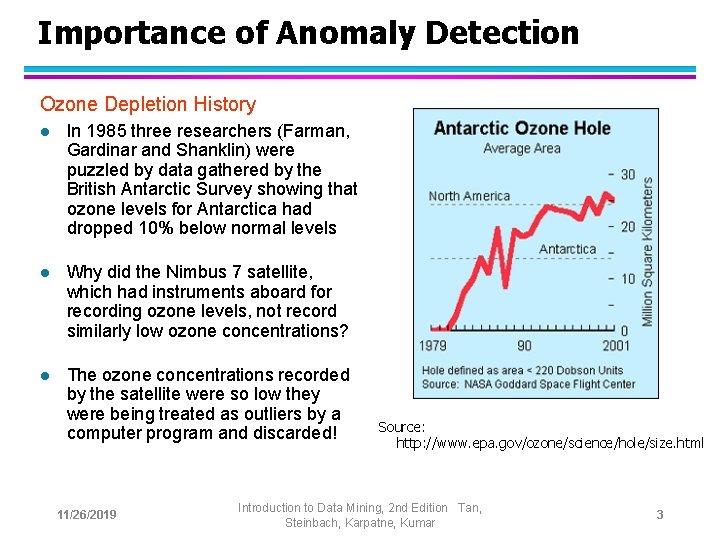 Importance of Anomaly Detection

Ozone Depletion History

- In 1985 three researchers (Farman, Gardinar and Shanklin) were puzzled by data gathered by the British Antarctic Survey showing that ozone levels for Antarctica had dropped 10% below normal levels

- Why did the Nimbus 7 satellite, which had instruments aboard for recording ozone levels, not record similarly low ozone concentrations?

- The ozone concentrations recorded by the satellite were so low they were being treated as outliers by a computer program and discarded!

Antarctic Ozone Hole
Average Area
North America
Antarctica
30
20
10
0
Million Square Kilometers
1979
90
2001
Hole defined as area < 220 Dobson Units
Source: NASA Goddard Space Flight Center

Source:
http://www.epa.gov/ozone/science/hole/size.html

11/26/2019

Introduction to Data Mining, 2nd Edition Tan, Steinbach, Karpatne, Kumar

3